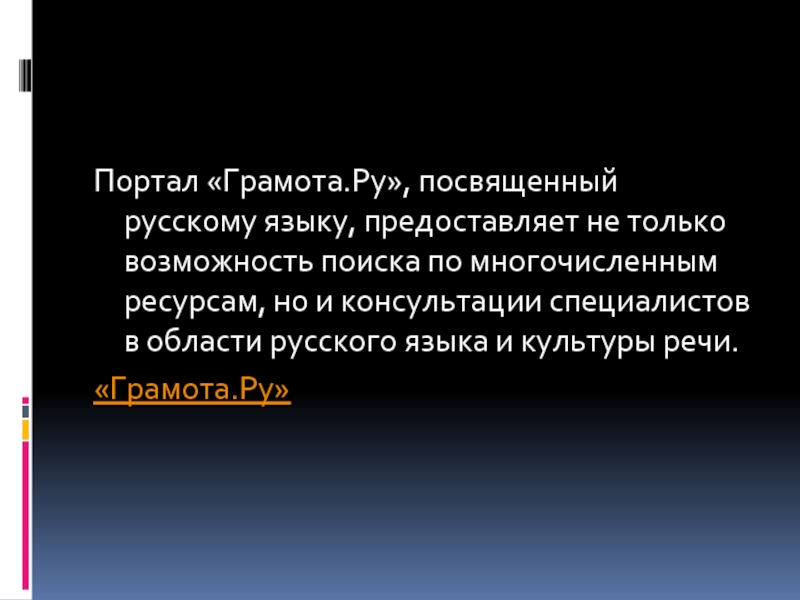 Портал «Грамота.Ру», посвященный русскому языку, предоставляет не только возможность поиска по многочисленным ресурсам, но и консультации специалистов в области русского языка и культуры речи.

«Грамота.Ру»